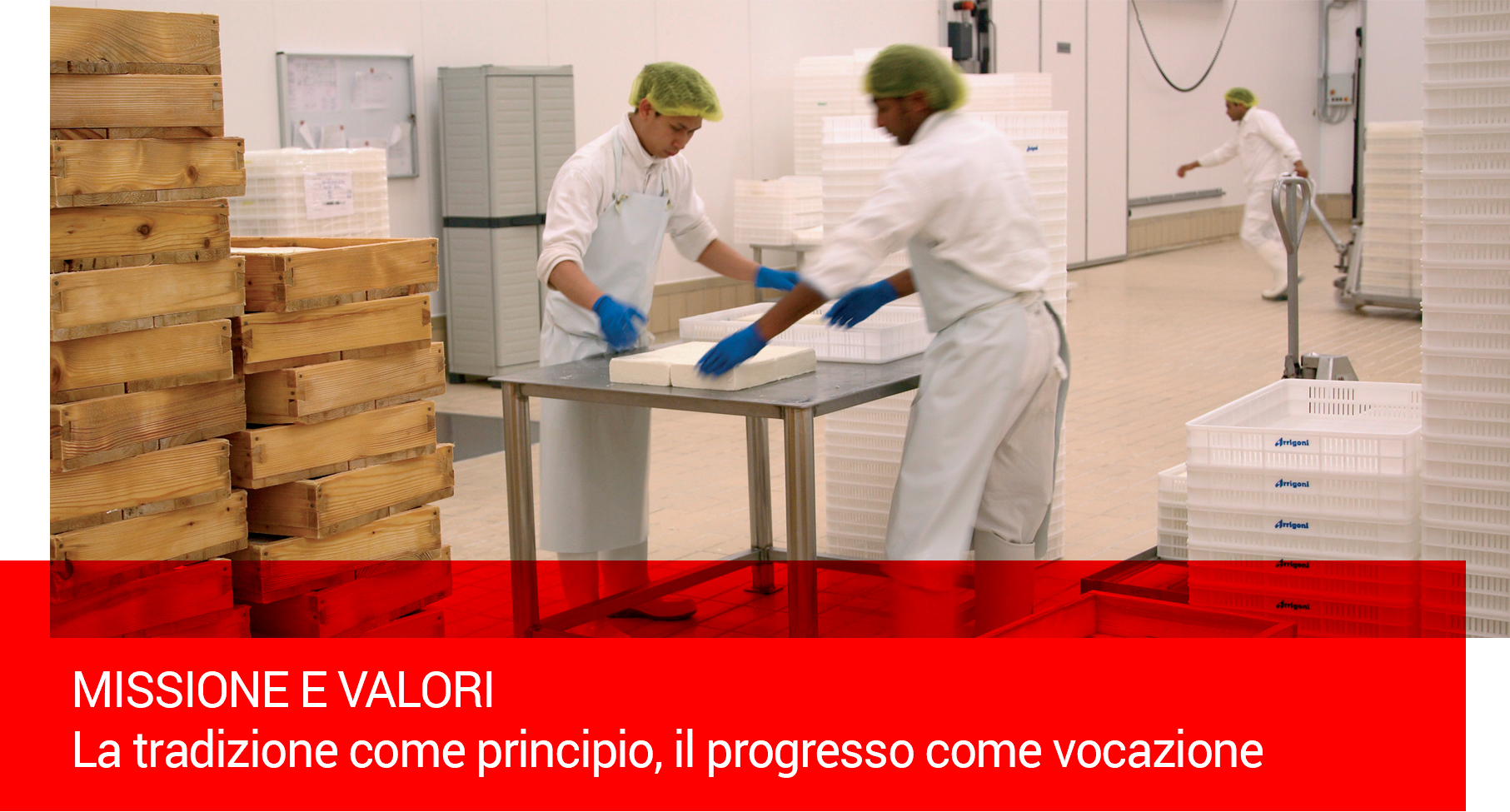 Arrigoni

Arrigoni

Arrigoni

Arrigoni

Arrigoni

MISSIONE E VALORI
La tradizione come principio, il progresso come vocazione